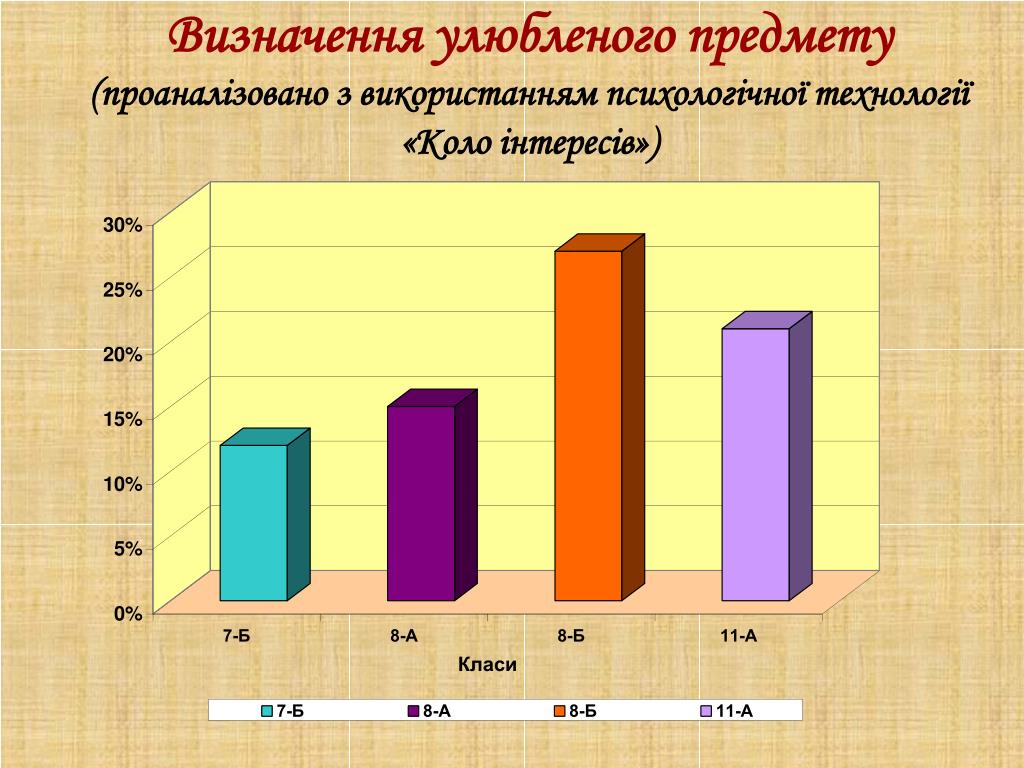 Визначення улюбленого предмету

(проаналізовано з використанням психологічної технології «Коло інтересів»)

30%
25%
20%
15%
10%
5%
0%

7-Б
8-А
8-Б
11-А

Класи

7-Б
8-А
8-Б
11-А